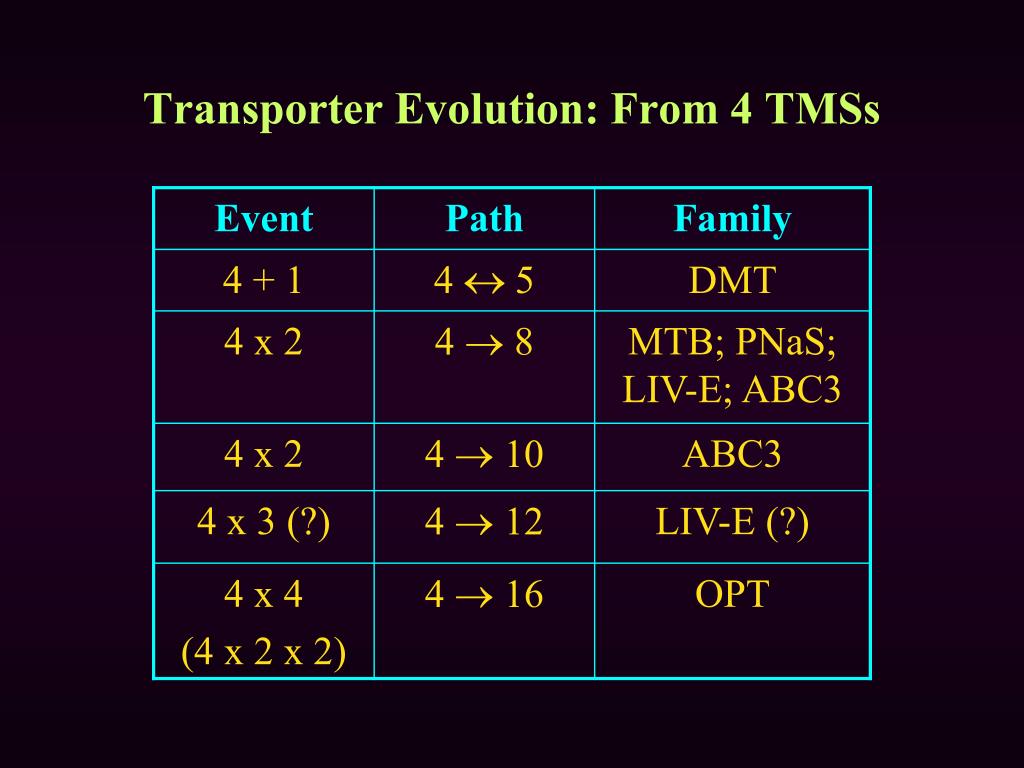 Transporter Evolution: From 4 TMSs

| Event | Path | Family |
|---|---|---|
| 4 + 1 | $4 \leftrightarrow 5$ | DMT |
| 4 x 2 | $4 \rightarrow 8$ | MTB; PNaS; LIV-E; ABC3 |
| 4 x 2 | $4 \rightarrow 10$ | ABC3 |
| 4 x 3 (?) | $4 \rightarrow 12$ | LIV-E (?) |
| 4 x 4 (4 x 2 x 2) | $4 \rightarrow 16$ | OPT |